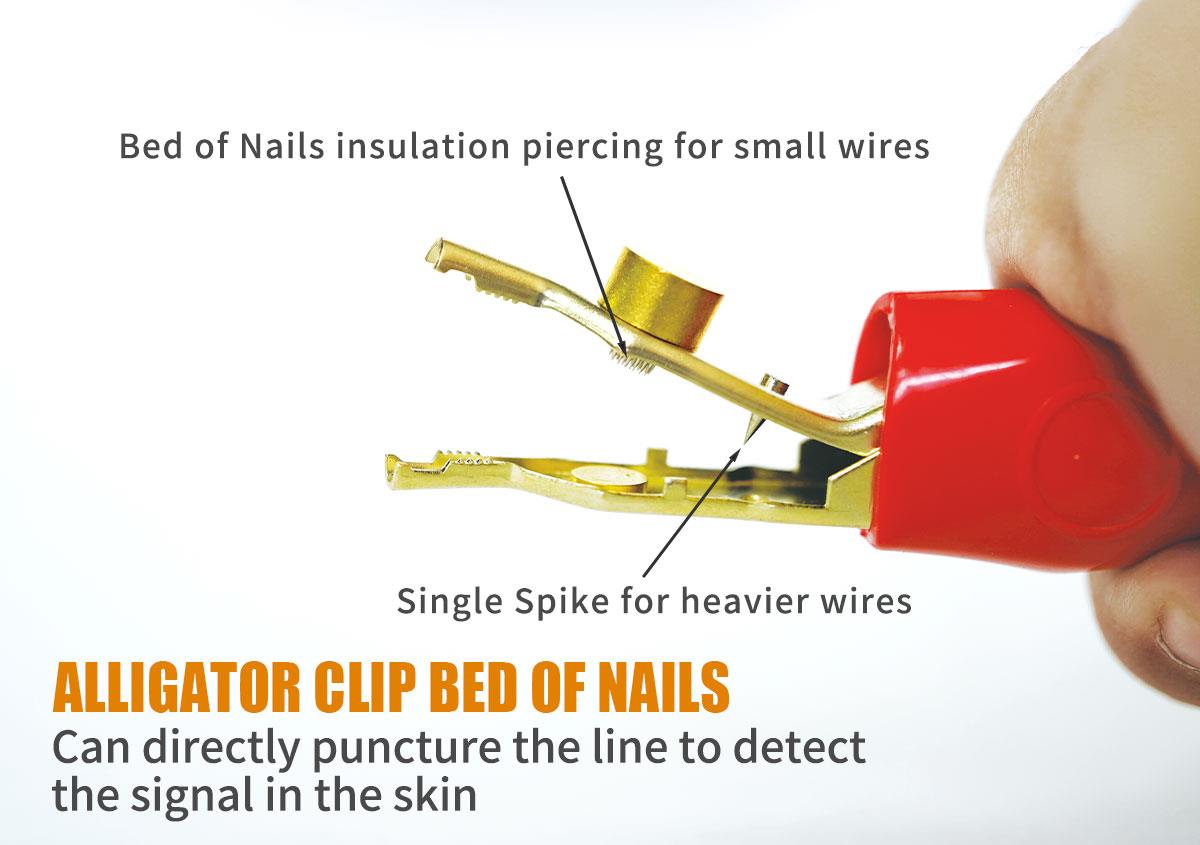 Bed of Nails insulation piercing for small wires

Single Spike for heavier wires

ALLIGATOR CLIP BED OF NAILS
Can directly puncture the line to detect the signal in the skin